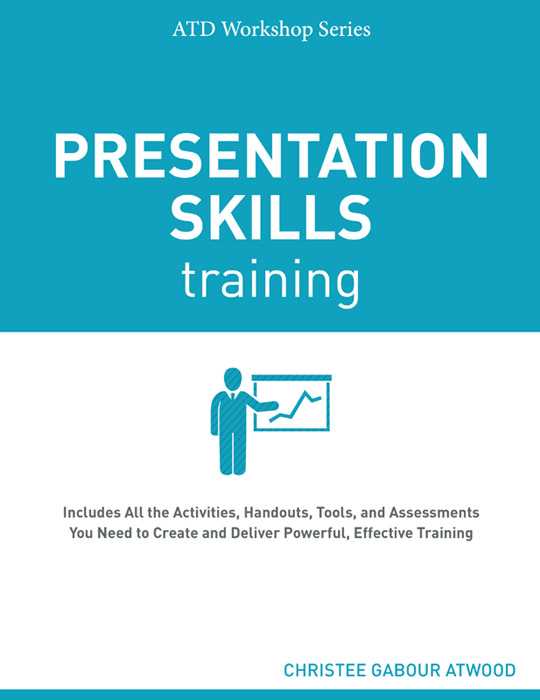 ATD Workshop Series

PRESENTATION SKILLS training

Includes All the Activities, Handouts, Tools, and Assessments You Need to Create and Deliver Powerful, Effective Training

CHRISTEE GABOUR ATWOOD